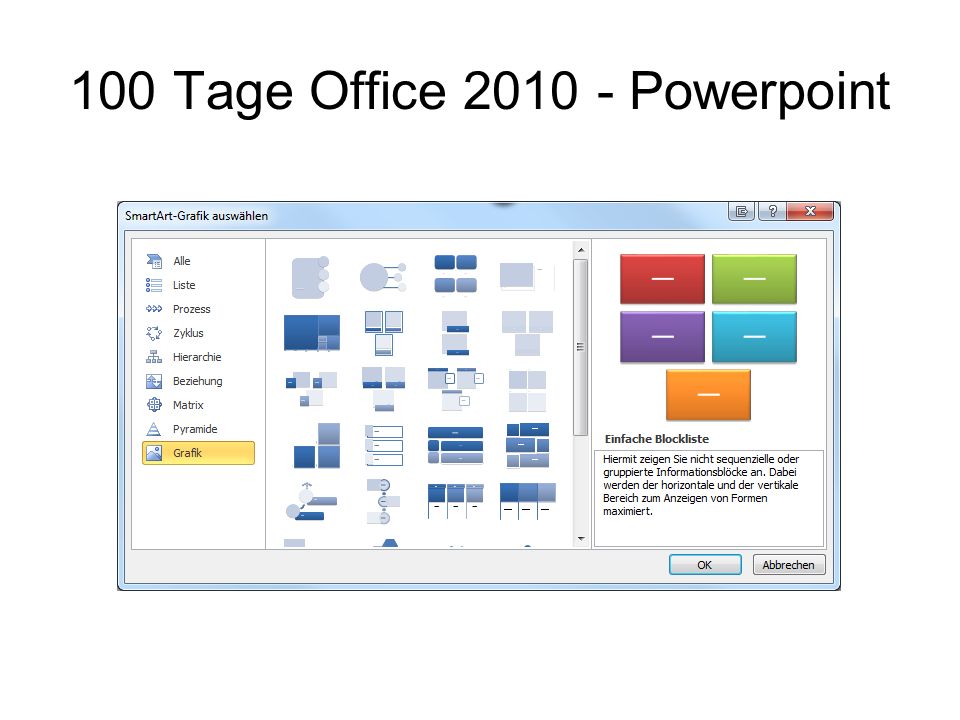 100 Tage Office 2010 - Powerpoint

SmartArt-Grafik auswählen

Alle
Liste
Prozess
Zyklus
Hierarchie
Beziehung
Matrix
Pyramide
Grafik

Einfache Blockliste

Hiermit zeigen Sie nicht sequenzielle oder gruppierte Informationsblöcke an. Dabei werden der horizontale und der vertikale Bereich zum Anzeigen von Formen maximiert.

OK
Abbrechen